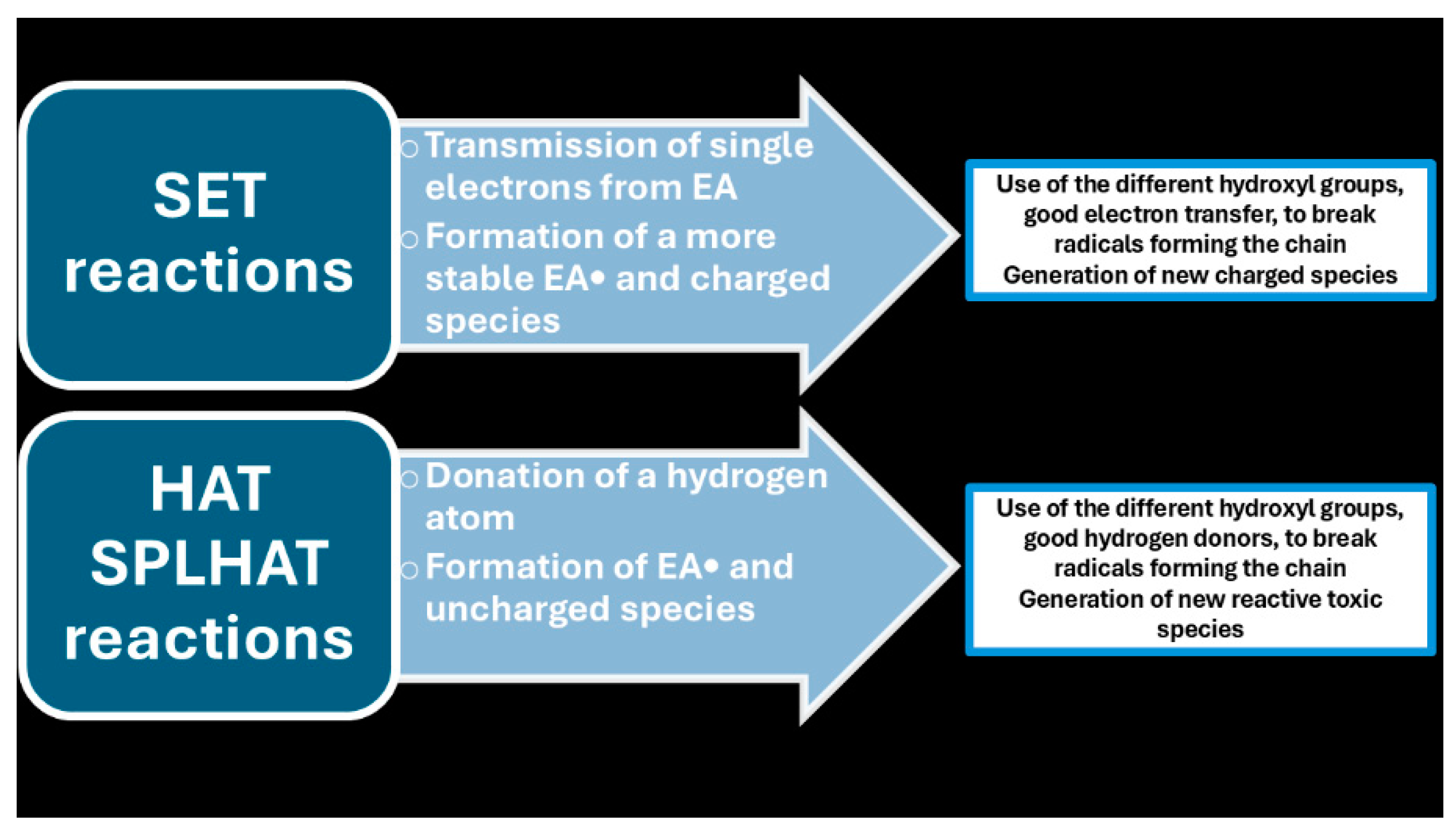 SET reactions

○ Transmission of single electrons from EA
○ Formation of a more stable EA• and charged species

Use of the different hydroxyl groups, good electron transfer, to break radicals forming the chain
Generation of new charged species

HAT SPLHAT reactions

○ Donation of a hydrogen atom
○ Formation of EA• and uncharged species

Use of the different hydroxyl groups, good hydrogen donors, to break radicals forming the chain
Generation of new reactive toxic species